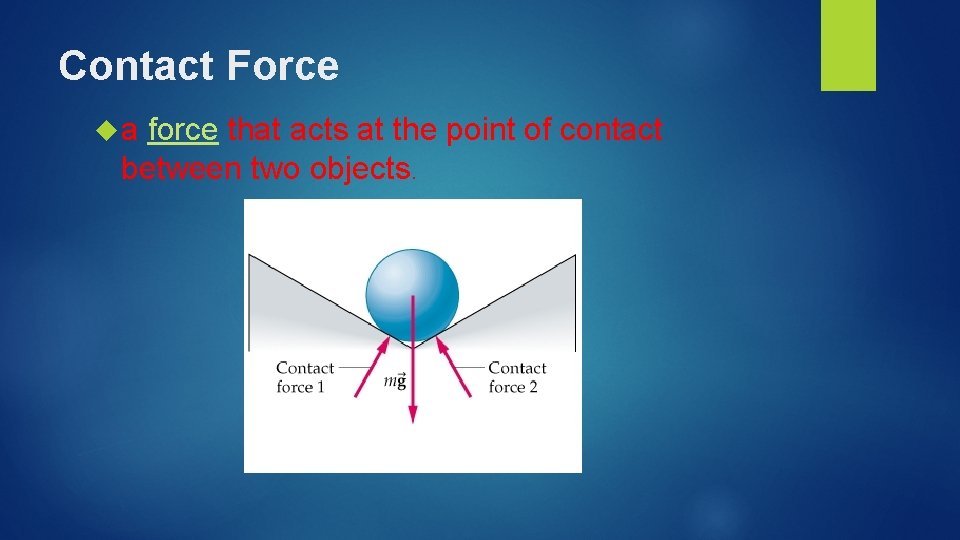 Contact Force

a force that acts at the point of contact between two objects.

Contact force 1

$m\vec{g}$

Contact force 2